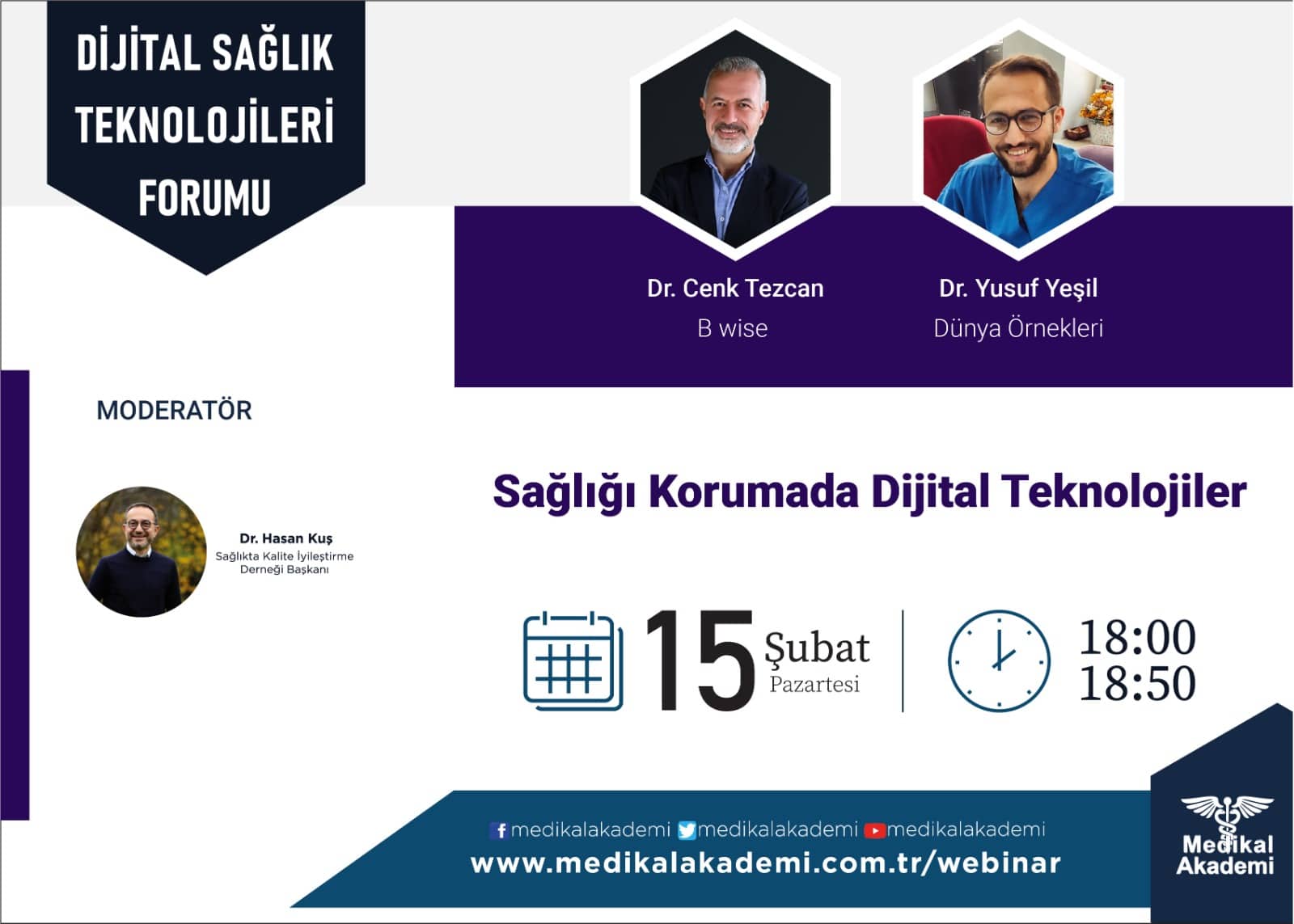 DİJİTAL SAĞLIK TEKNOLOJİLERİ FORUMU

Dr. Cenk Tezcan
B wise

Dr. Yusuf Yeşil
Dünya Örnekleri

MODERATÖR

Dr. Hasan Kuş
Sağlıkta Kalite İyileştirme Derneği Başkanı

Sağlığı Korumada Dijital Teknolojiler

15 Şubat
Pazartesi

18:00
18:50

medikalakademi medikalakademi medikalakademi
www.medikalakademi.com.tr/webinar

Medikal Akademi